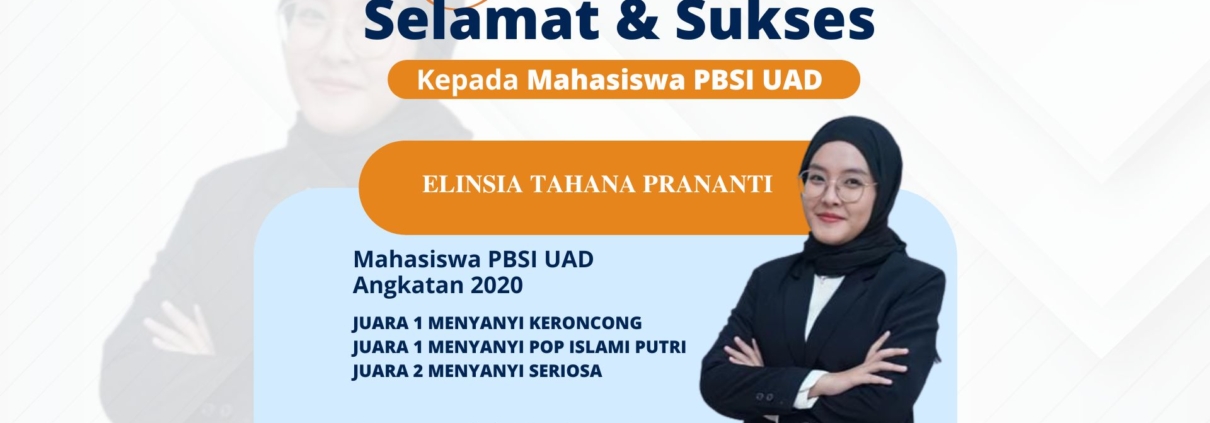 Selamat & Sukses

Kepada Mahasiswa PBSI UAD

ELINSIA TAHANA PRANANTI

Mahasiswa PBSI UAD
Angkatan 2020

JUARA 1 MENYANYI KERONCONG
JUARA 1 MENYANYI POP ISLAMI PUTRI
JUARA 2 MENYANYI SERIOSA